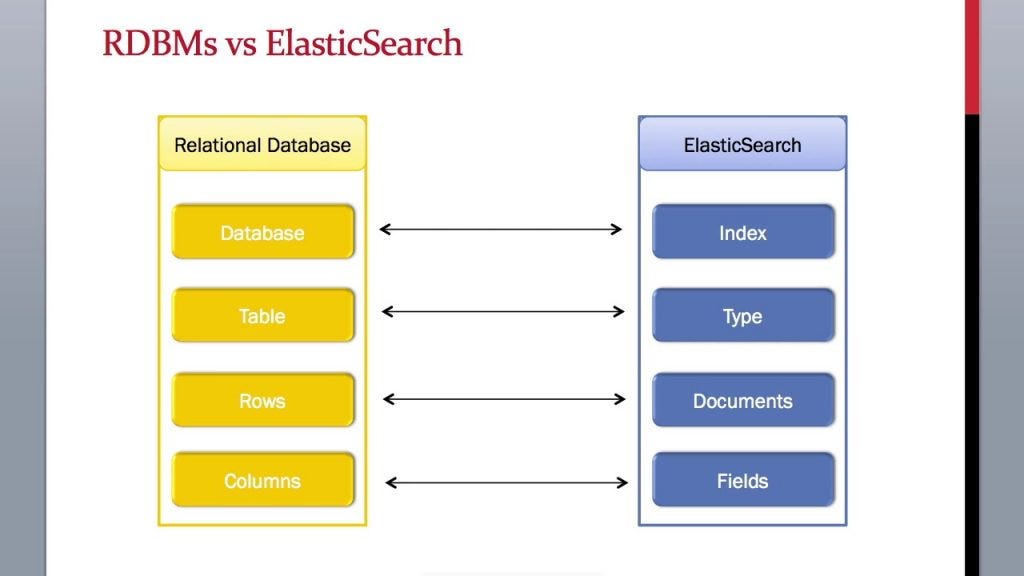 RDBMs vs ElasticSearch

Relational Database

Database

Table

Rows

Columns

ElasticSearch

Index

Type

Documents

Fields